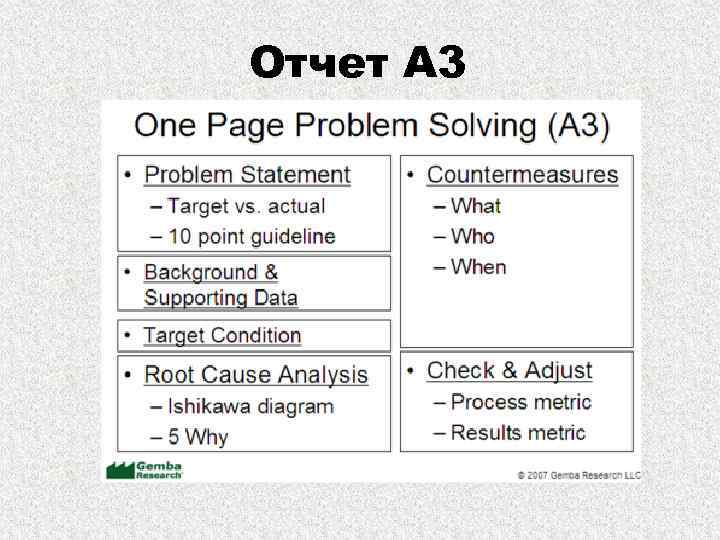 Отчет А3

One Page Problem Solving (A3)

• Problem Statement
– Target vs. actual
– 10 point guideline

• Background & Supporting Data

• Target Condition

• Root Cause Analysis
– Ishikawa diagram
– 5 Why

• Countermeasures
– What
– Who
– When

• Check & Adjust
– Process metric
– Results metric

Gemba Research

© 2007 Gemba Research LLC